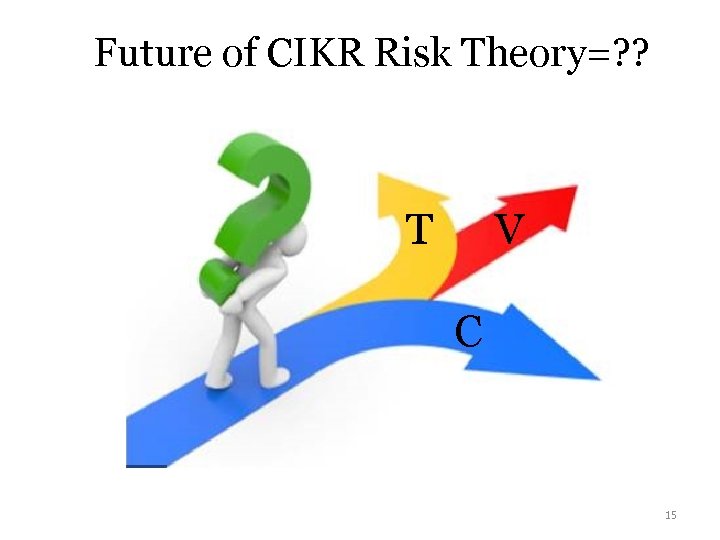 Future of CIKR Risk Theory=??

T

V

C

15